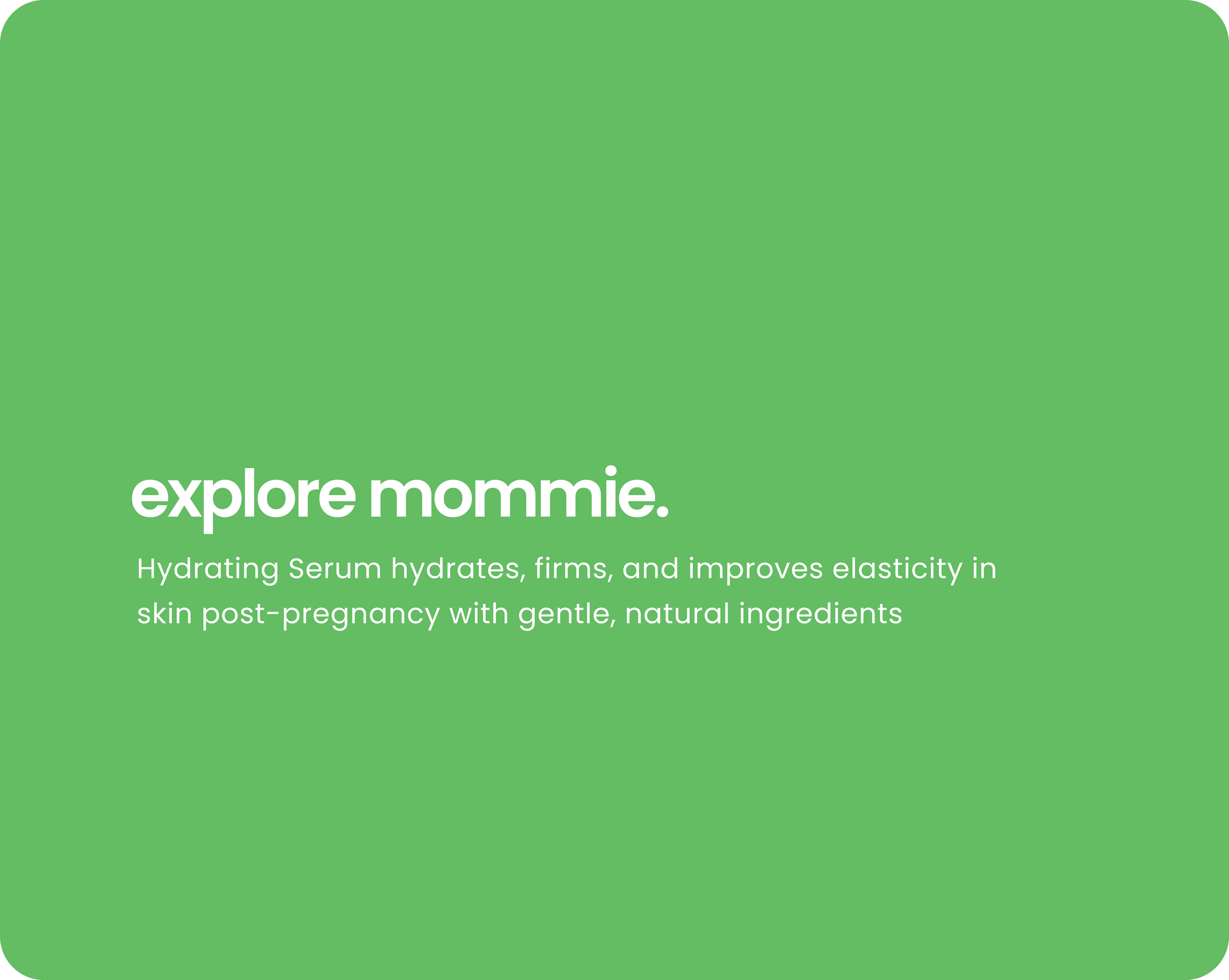 explore mommie.

Hydrating Serum hydrates, firms, and improves elasticity in skin post-pregnancy with gentle, natural ingredients